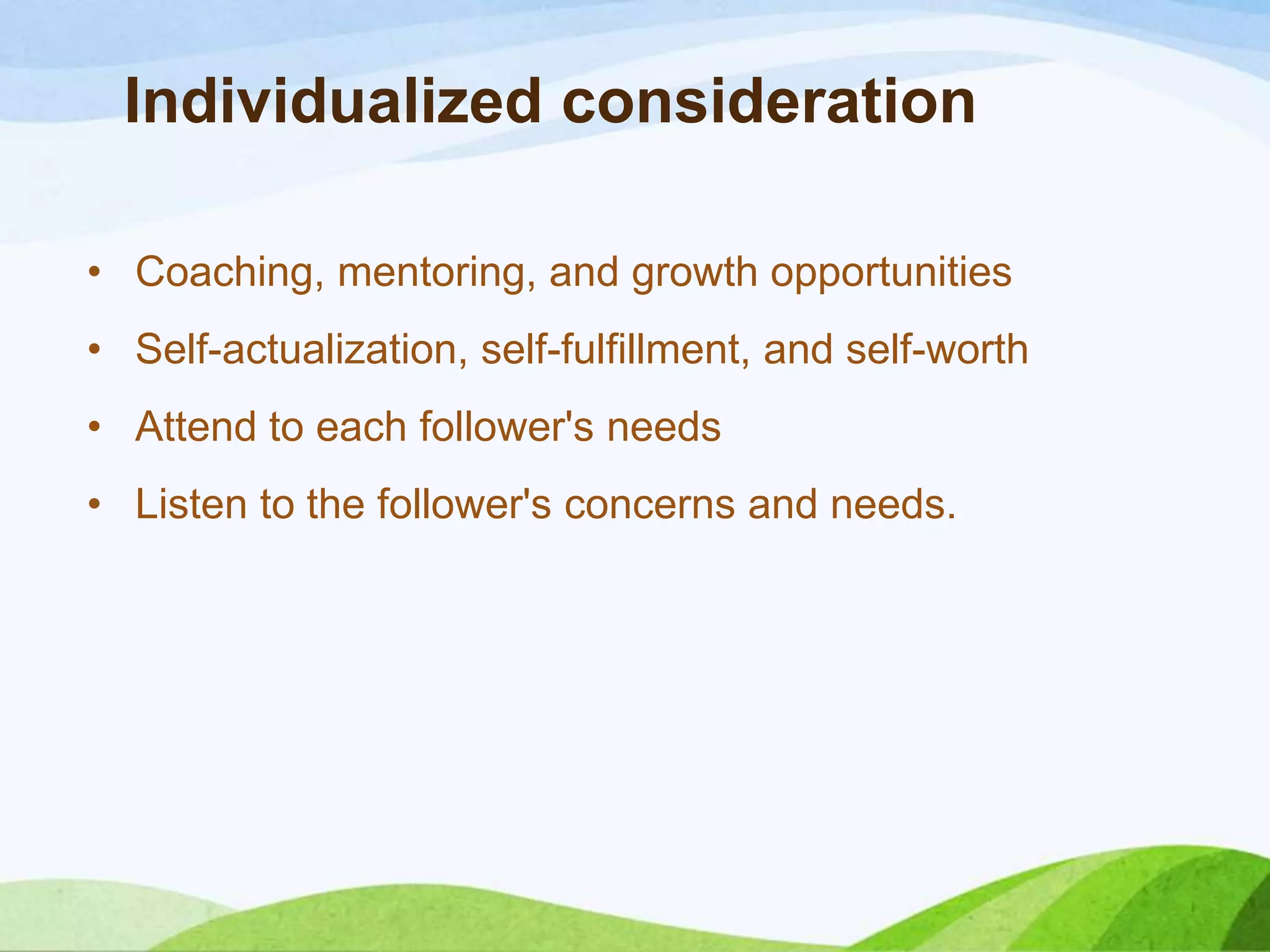 Individualized consideration

• Coaching, mentoring, and growth opportunities
• Self-actualization, self-fulfillment, and self-worth
• Attend to each follower's needs
• Listen to the follower's concerns and needs.